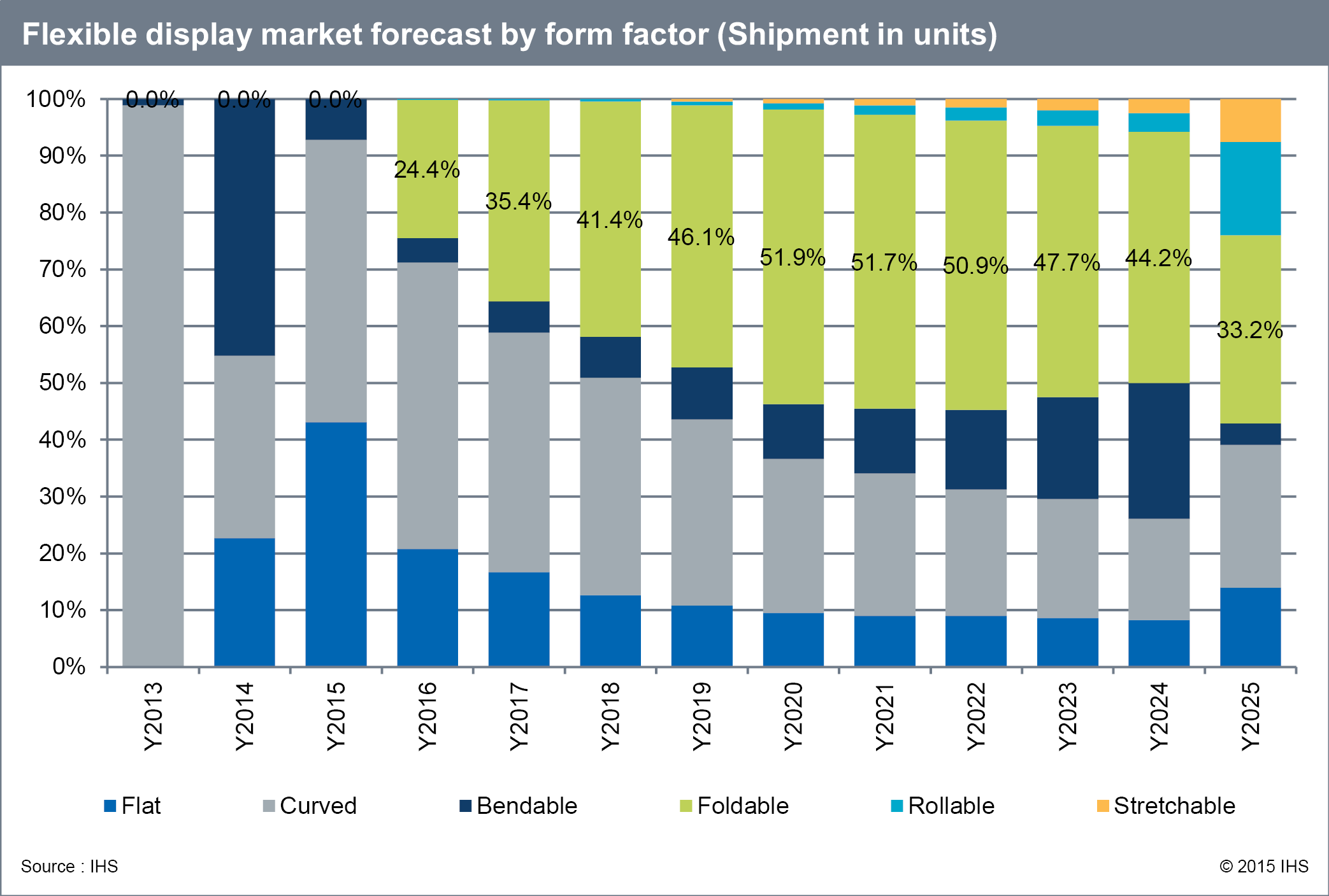 Flexible display market forecast by form factor (Shipment in units)

100%
90%
80%
70%
60%
50%
40%
30%
20%
10%
0%

0.0%
0.0%
0.0%
24.4%
35.4%
41.4%
46.1%
51.9%
51.7%
50.9%
47.7%
44.2%
33.2%

Y2013
Y2014
Y2015
Y2016
Y2017
Y2018
Y2019
Y2020
Y2021
Y2022
Y2023
Y2024
Y2025

Flat
Curved
Bendable
Foldable
Rollable
Stretchable

Source : IHS
© 2015 IHS